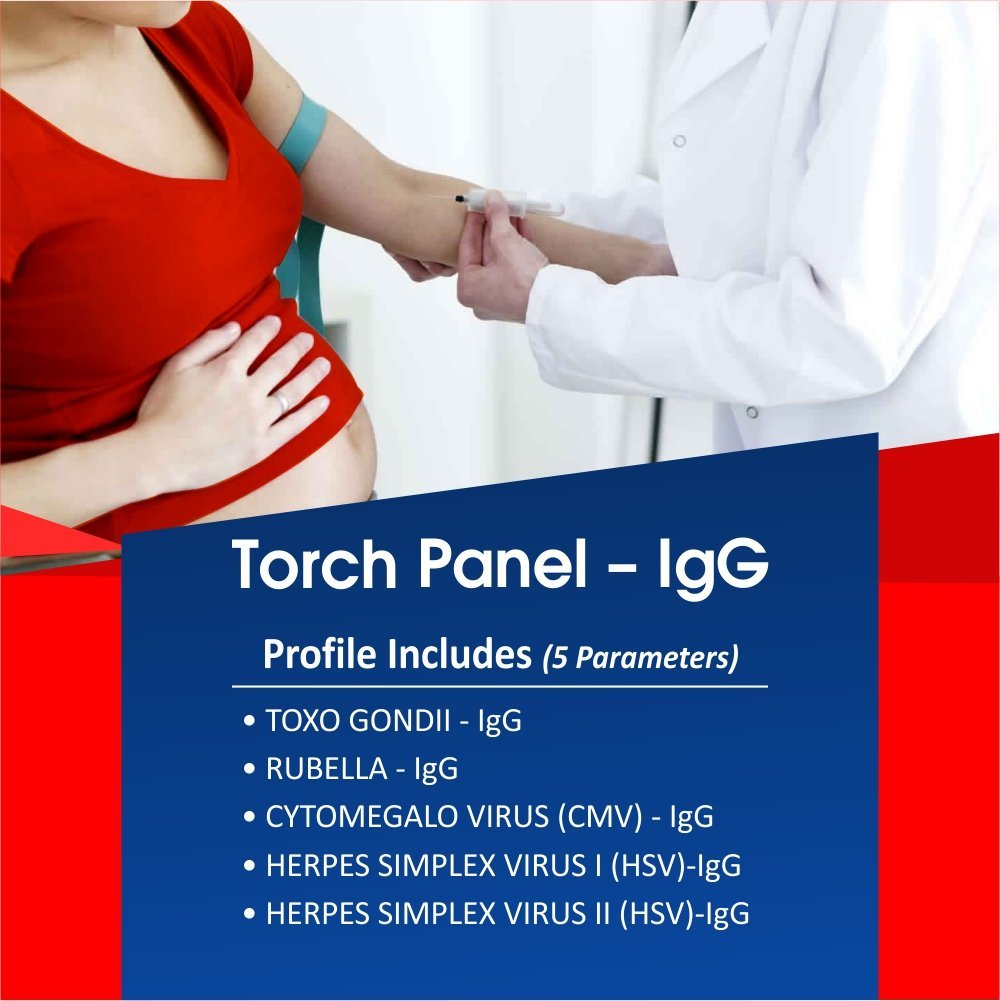 Torch Panel – IgG

Profile Includes (5 Parameters)

• TOXO GONDII - IgG
• RUBELLA - IgG
• CYTOMEGALO VIRUS (CMV) - IgG
• HERPES SIMPLEX VIRUS I (HSV)-IgG
• HERPES SIMPLEX VIRUS II (HSV)-IgG